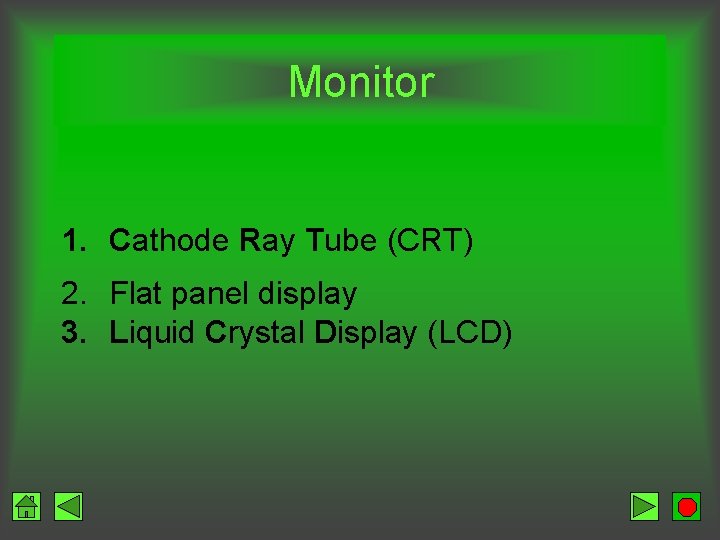 Monitor

1. Cathode Ray Tube (CRT)

2. Flat panel display
3. Liquid Crystal Display (LCD)